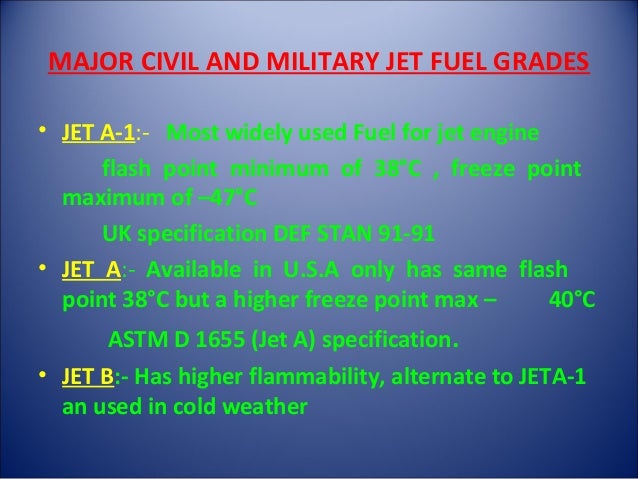 MAJOR CIVIL AND MILITARY JET FUEL GRADES

• JET A-1:- Most widely used Fuel for jet engine

flash point minimum of 38°C , freeze point maximum of –47°C

UK specification DEF STAN 91-91

• JET A:- Available in U.S.A only has same flash point 38°C but a higher freeze point max – 40°C

ASTM D 1655 (Jet A) specification.

• JET B:- Has higher flammability, alternate to JETA-1 an used in cold weather